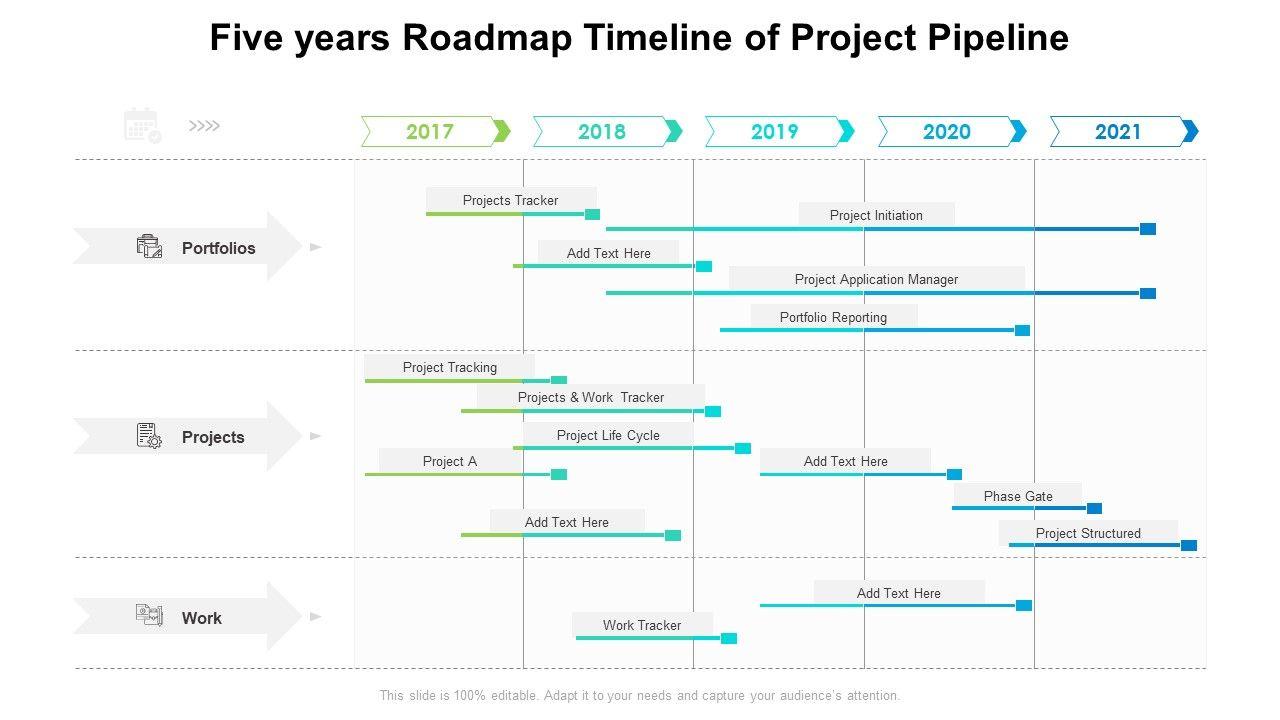 Five years Roadmap Timeline of Project Pipeline

2017 2018 2019 2020 2021

Portfolios

Projects Tracker
Project Initiation
Add Text Here
Project Application Manager
Portfolio Reporting

Projects

Project Tracking
Projects & Work Tracker
Project Life Cycle
Project A
Add Text Here
Phase Gate
Add Text Here
Project Structured

Work

Add Text Here
Work Tracker

This slide is 100% editable. Adapt it to your needs and capture your audience's attention.